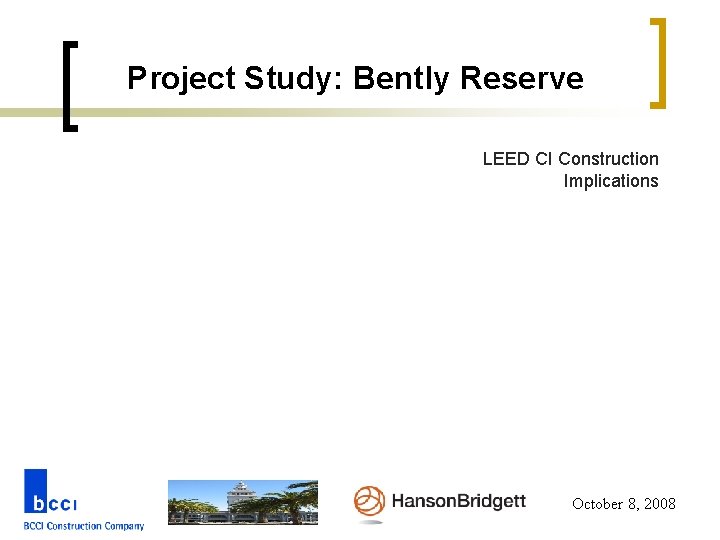 Project Study: Bently Reserve

LEED CI Construction Implications

bcci
BCCI Construction Company

HansonBridgett

October 8, 2008